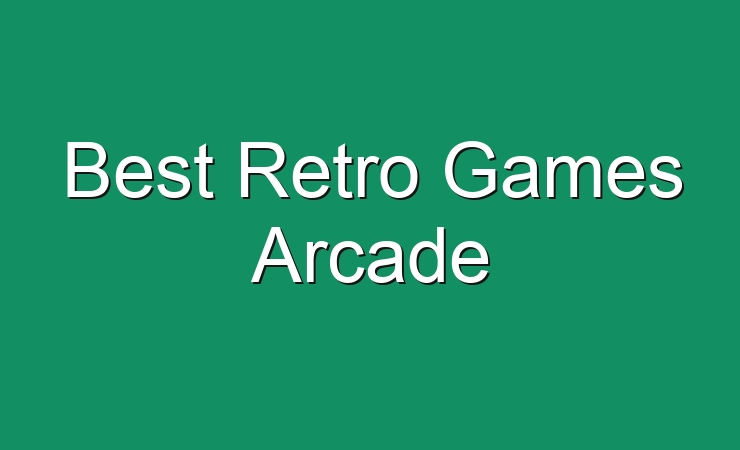 Best Retro Games Arcade